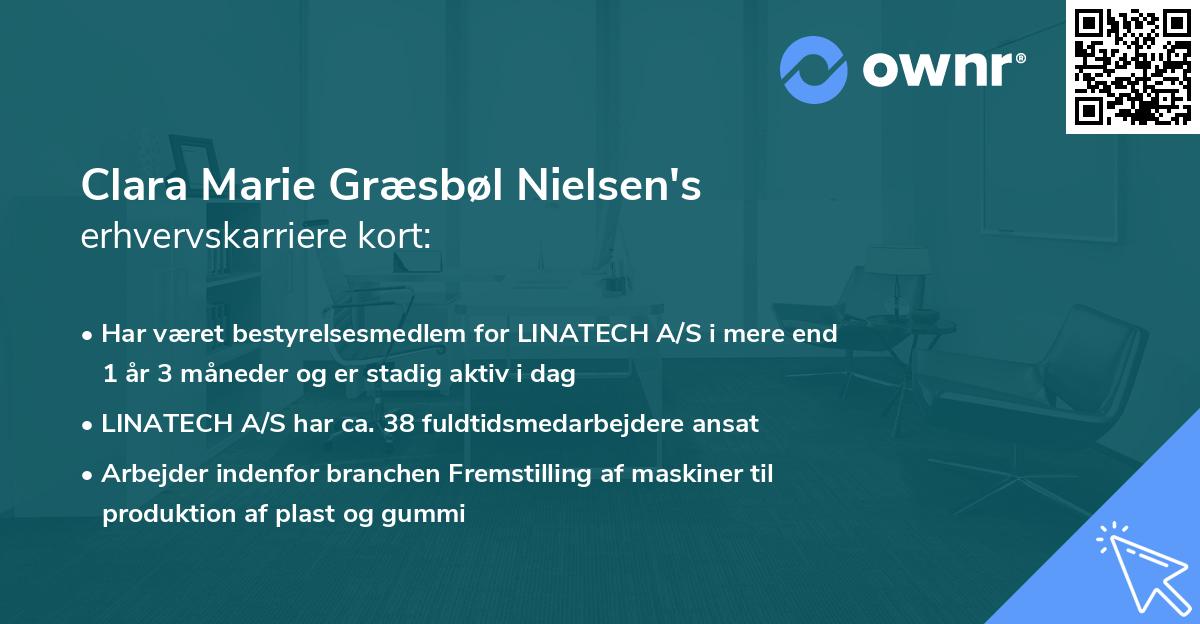 ownr®

Clara Marie Græsbøl Nielsen's erhvervskarriere kort:

• Har været bestyrelsesmedlem for LINATECH A/S i mere end 1 år 3 måneder og er stadig aktiv i dag

• LINATECH A/S har ca. 38 fuldtidsmedarbejdere ansat

• Arbejder indenfor branchen Fremstilling af maskiner til produktion af plast og gummi